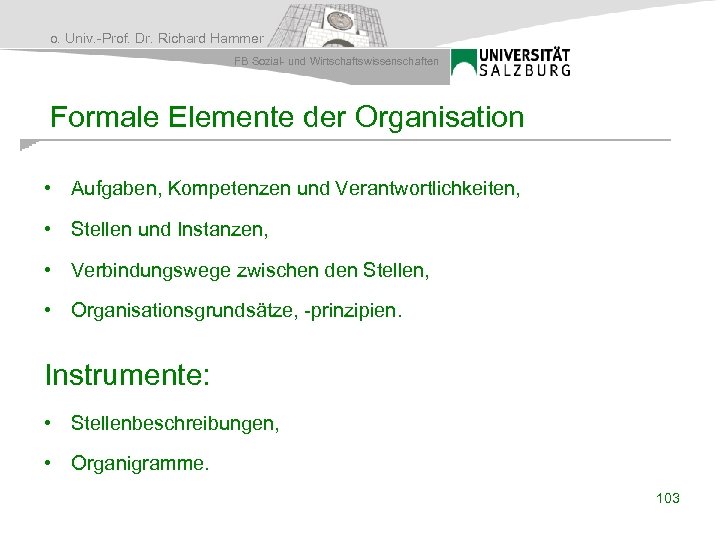 o. Univ.-Prof. Dr. Richard Hammer

FB Sozial- und Wirtschaftswissenschaften

UNIVERSITÄT SALZBURG

Formale Elemente der Organisation

• Aufgaben, Kompetenzen und Verantwortlichkeiten,

• Stellen und Instanzen,

• Verbindungswege zwischen den Stellen,

• Organisationsgrundsätze, -prinzipien.

Instrumente:

• Stellenbeschreibungen,

• Organigramme.

103